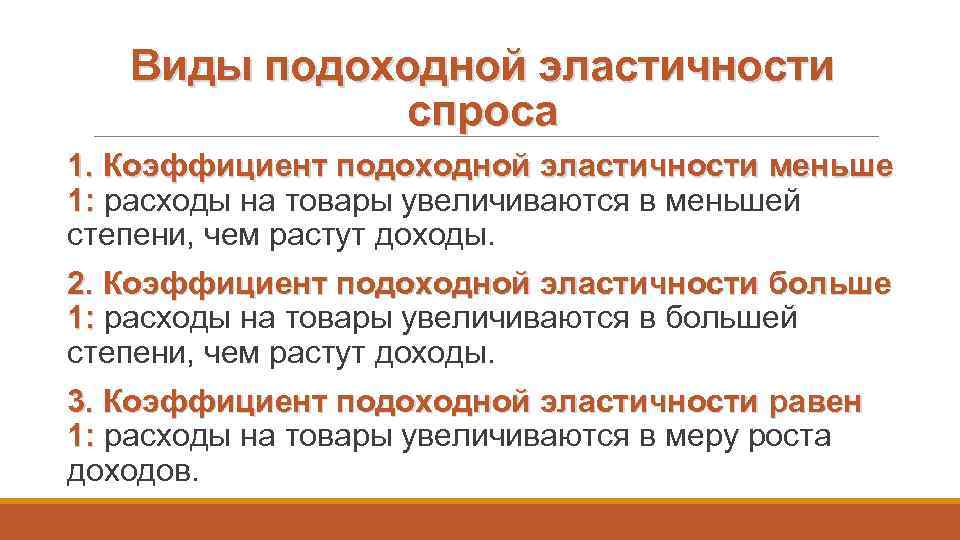 Виды подоходной эластичности спроса

1. Коэффициент подоходной эластичности меньше 1: расходы на товары увеличиваются в меньшей степени, чем растут доходы.

2. Коэффициент подоходной эластичности больше 1: расходы на товары увеличиваются в большей степени, чем растут доходы.

3. Коэффициент подоходной эластичности равен 1: расходы на товары увеличиваются в меру роста доходов.